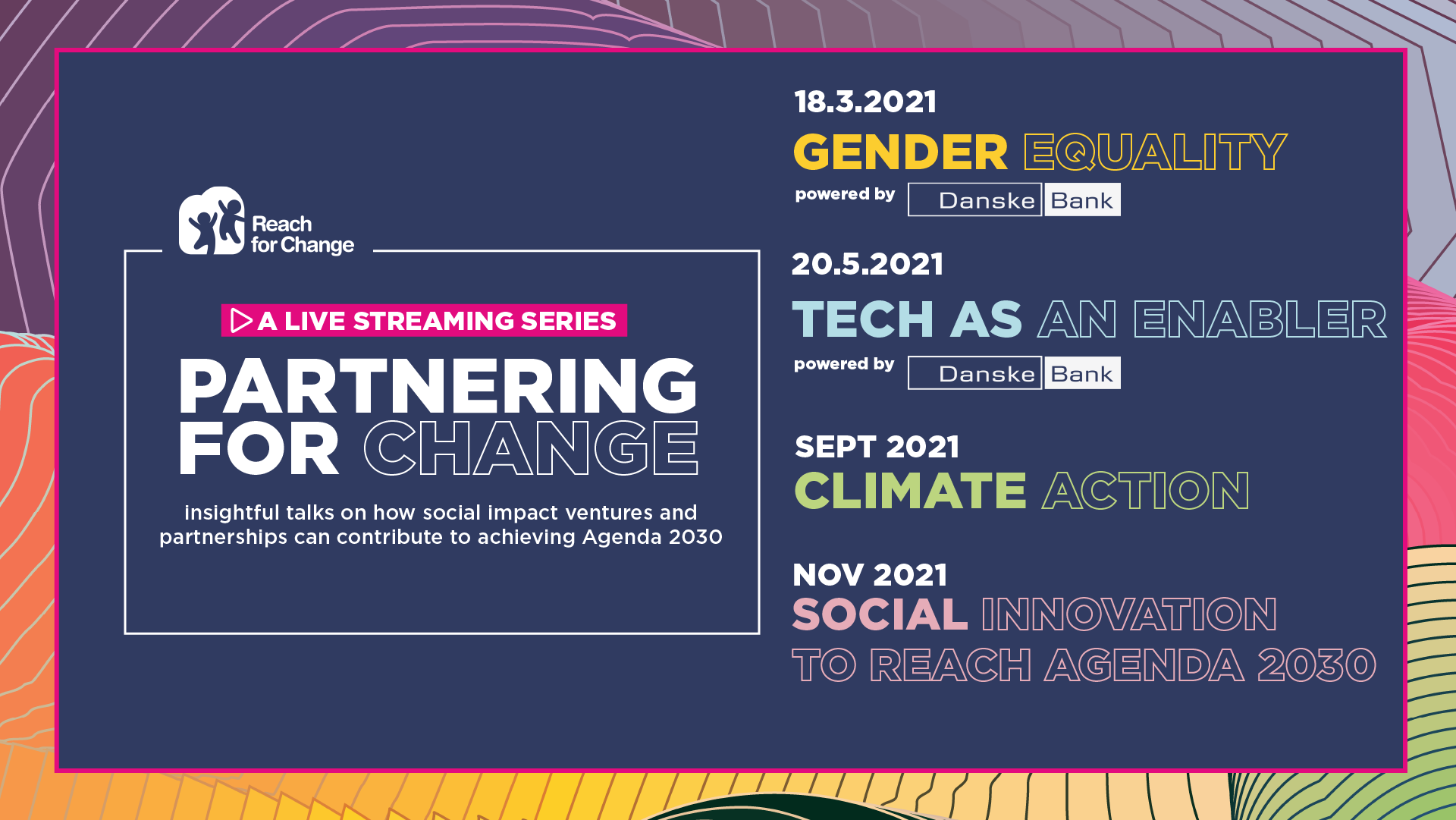 Reach for Change

A LIVE STREAMING SERIES

PARTNERING FOR CHANGE

insightful talks on how social impact ventures and partnerships can contribute to achieving Agenda 2030

18.3.2021
GENDER EQUALITY
powered by Danske Bank

20.5.2021
TECH AS AN ENABLER
powered by Danske Bank

SEPT 2021
CLIMATE ACTION

NOV 2021
SOCIAL INNOVATION TO REACH AGENDA 2030